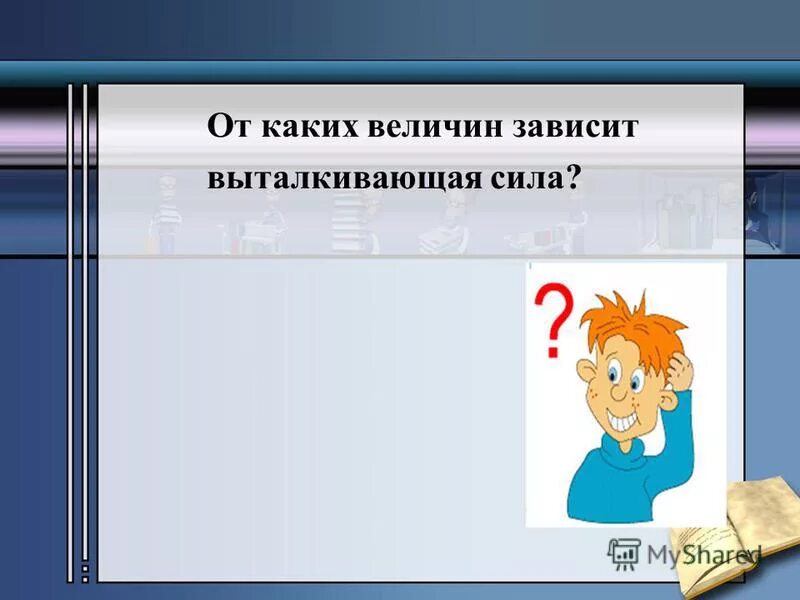 От каких величин зависит выталкивающая сила?

?

MyShared